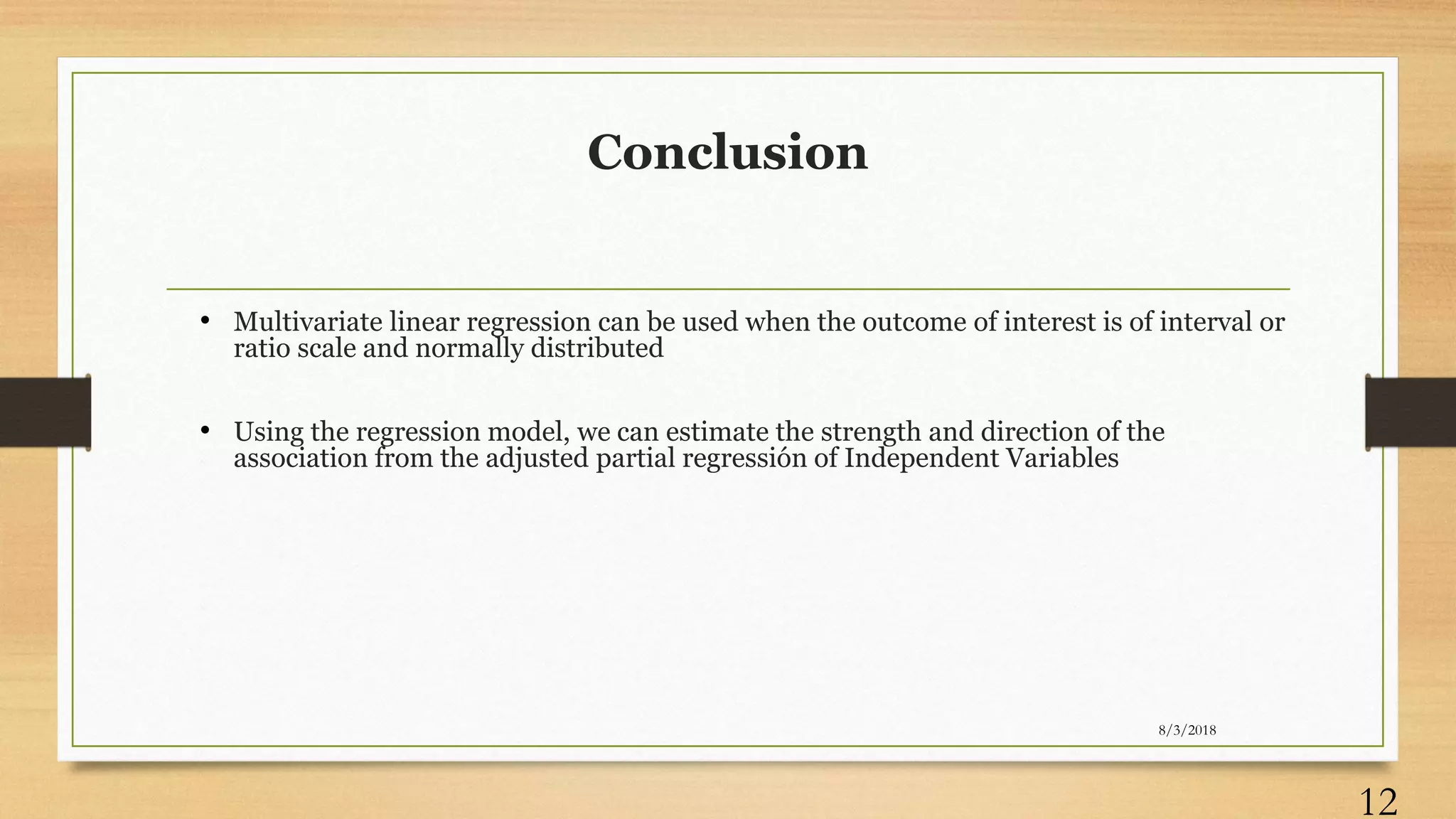 Conclusion

• Multivariate linear regression can be used when the outcome of interest is of interval or ratio scale and normally distributed

• Using the regression model, we can estimate the strength and direction of the association from the adjusted partial regressión of Independent Variables

8/3/2018

12